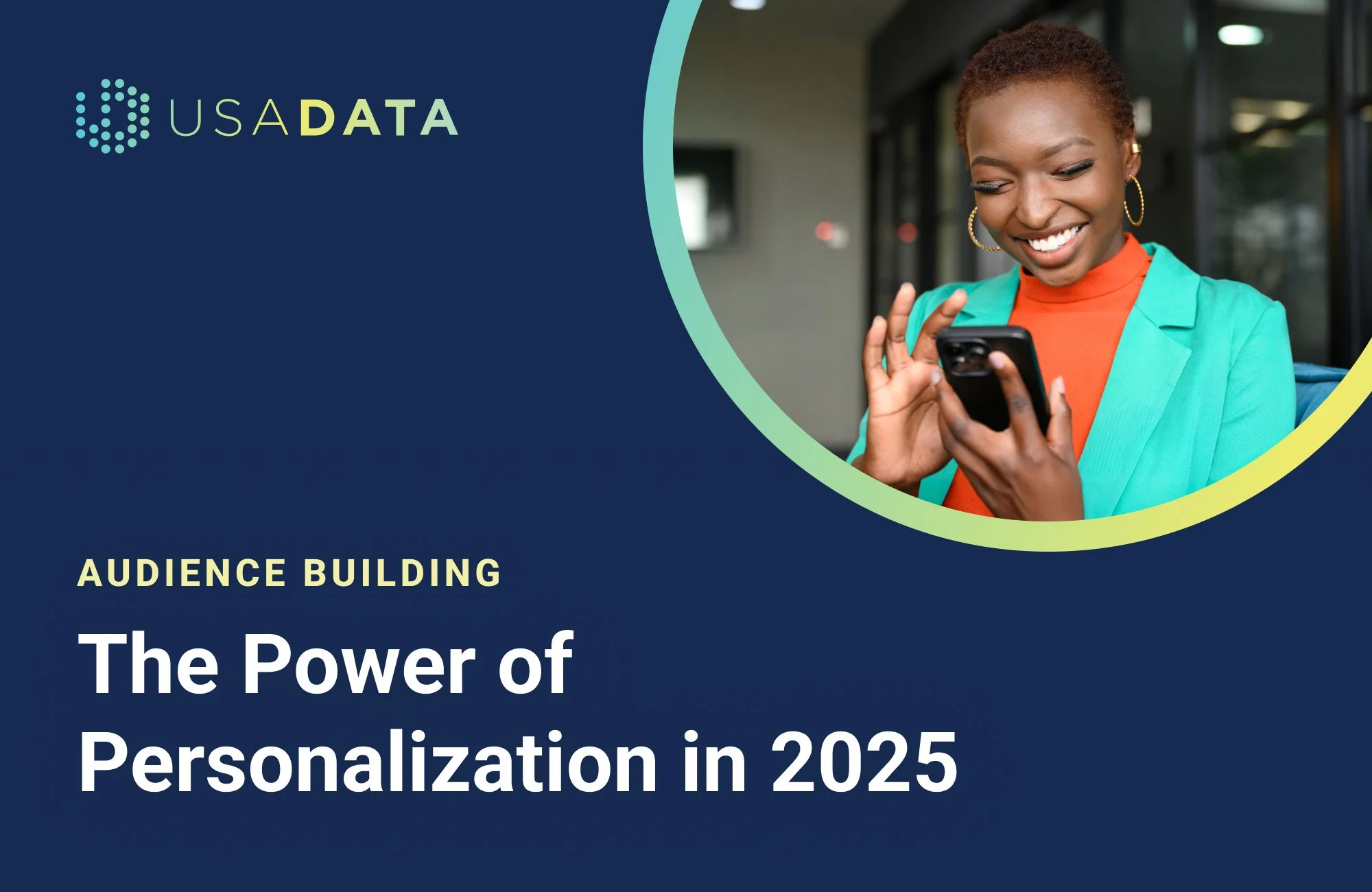 USADATA

AUDIENCE BUILDING

The Power of Personalization in 2025